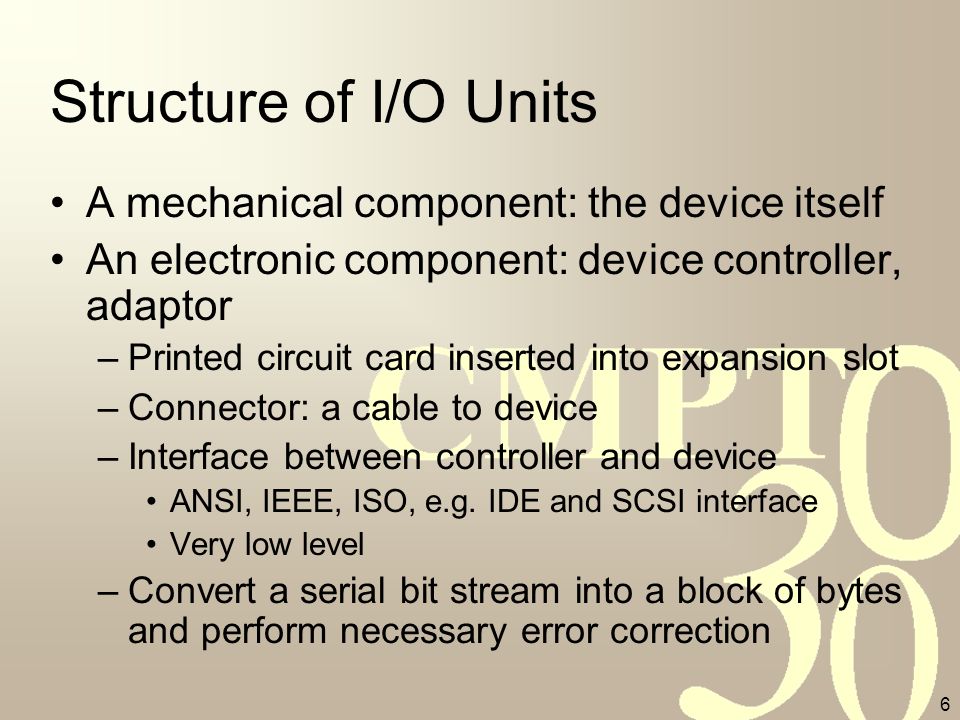 Structure of I/O Units

• A mechanical component: the device itself
• An electronic component: device controller, adaptor
  – Printed circuit card inserted into expansion slot
  – Connector: a cable to device
  – Interface between controller and device
    • ANSI, IEEE, ISO, e.g. IDE and SCSI interface
    • Very low level
  – Convert a serial bit stream into a block of bytes and perform necessary error correction

CMPT 300

6